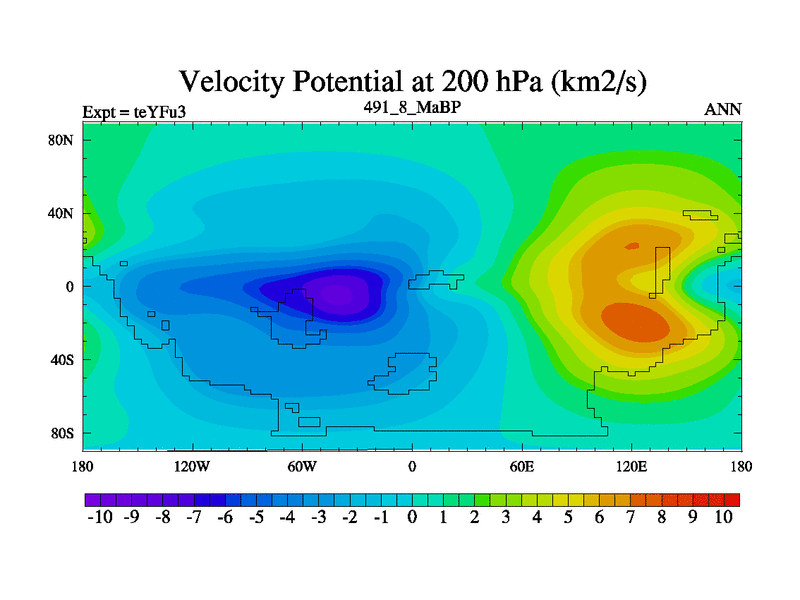 Velocity Potential at 200 hPa (km2/s)

Expt = teYFu3

491_8_MaBP

ANN

80N
40N
0
40S
80S

180 120W 60W 0 60E 120E 180

-10 -9 -8 -7 -6 -5 -4 -3 -2 -1 0 1 2 3 4 5 6 7 8 9 10